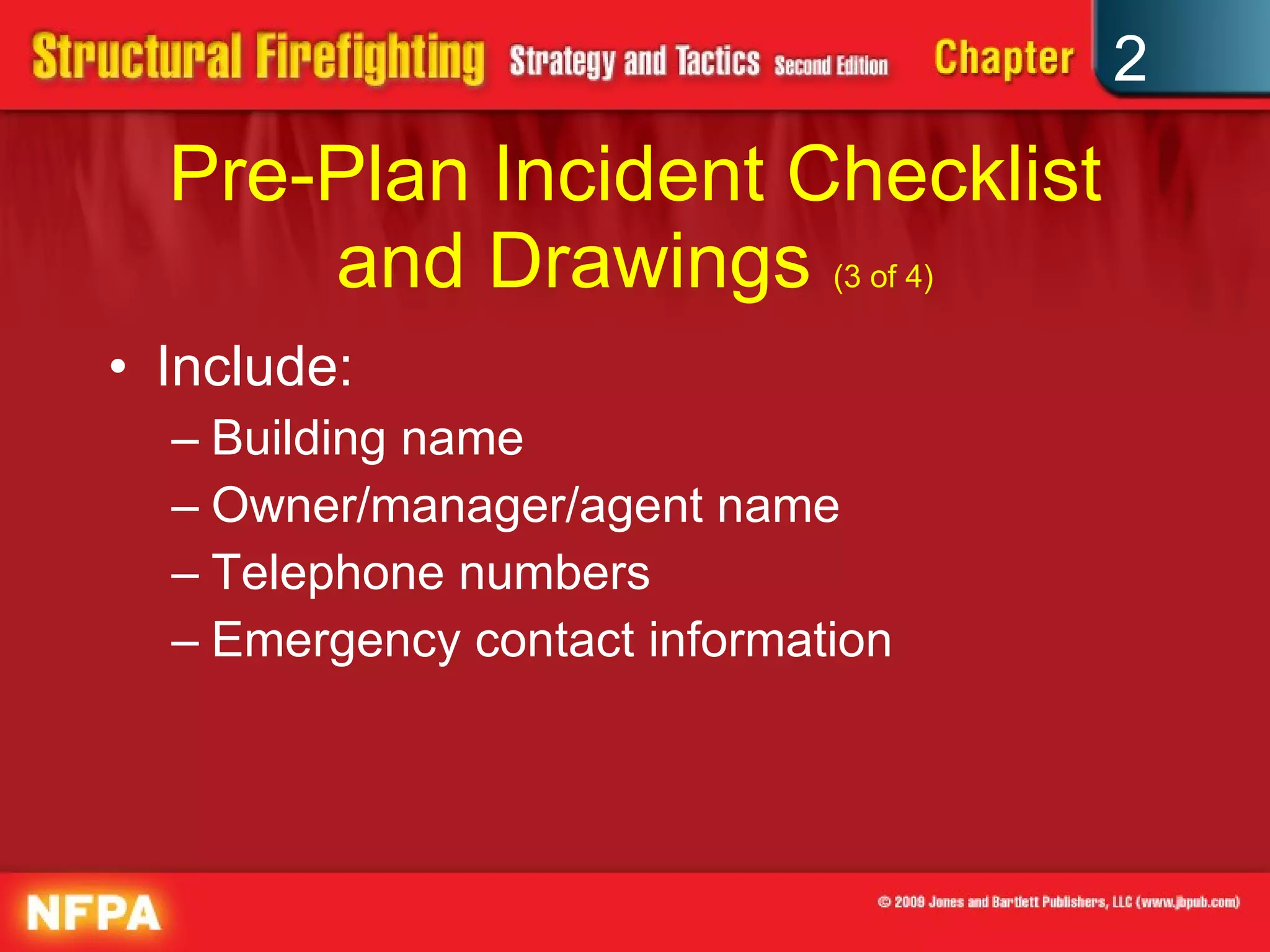 Structural Firefighting Strategy and Tactics Second Edition Chapter 2

Pre-Plan Incident Checklist and Drawings (3 of 4)

• Include:
– Building name
– Owner/manager/agent name
– Telephone numbers
– Emergency contact information

NFPA

© 2009 Jones and Bartlett Publishers, LLC (www.jbpub.com)